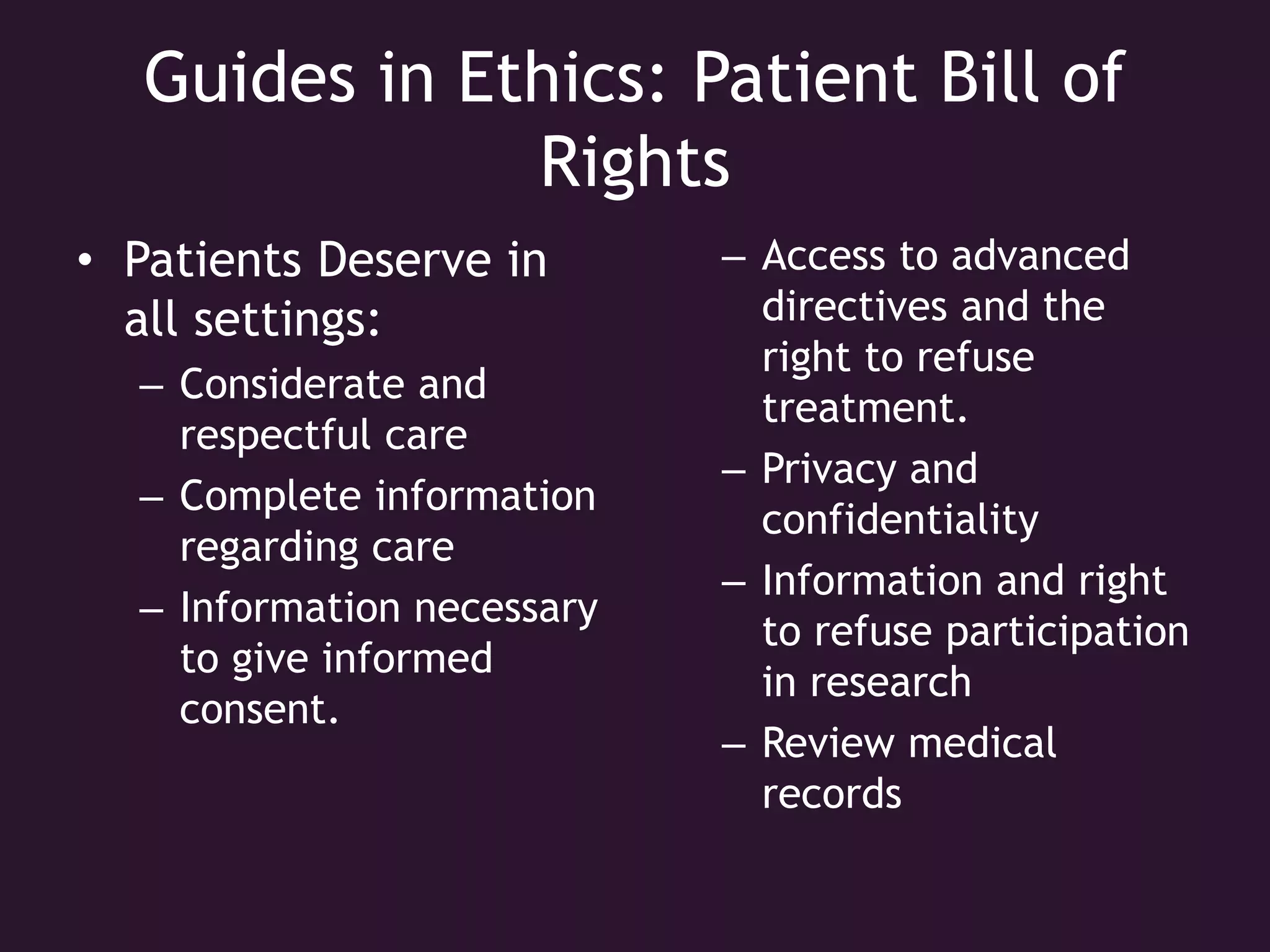 Guides in Ethics: Patient Bill of Rights

• Patients Deserve in all settings:
  – Considerate and respectful care
  – Complete information regarding care
  – Information necessary to give informed consent.

  – Access to advanced directives and the right to refuse treatment.
  – Privacy and confidentiality
  – Information and right to refuse participation in research
  – Review medical records